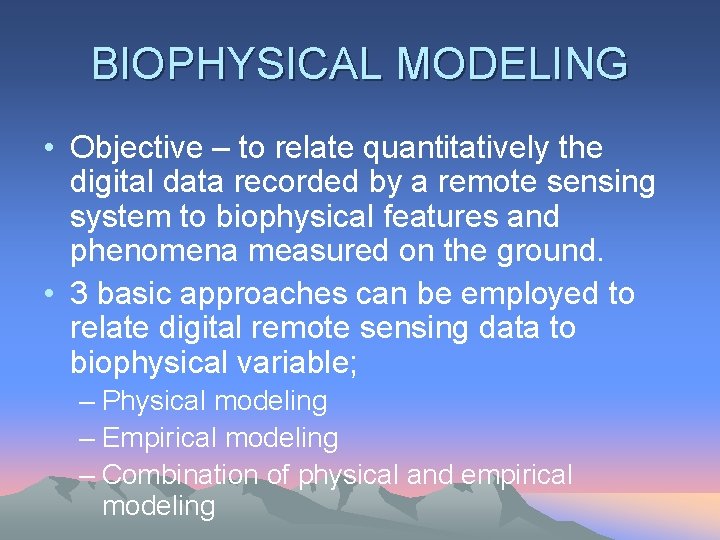 BIOPHYSICAL MODELING

• Objective – to relate quantitatively the digital data recorded by a remote sensing system to biophysical features and phenomena measured on the ground.
• 3 basic approaches can be employed to relate digital remote sensing data to biophysical variable;
– Physical modeling
– Empirical modeling
– Combination of physical and empirical modeling